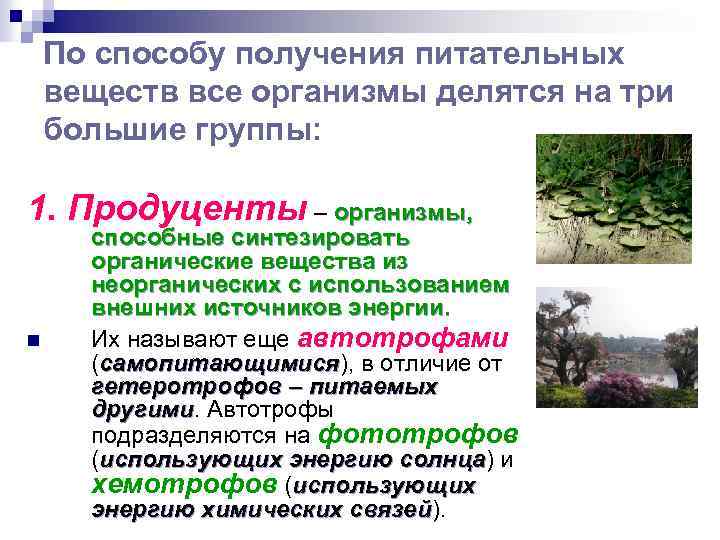 По способу получения питательных веществ все организмы делятся на три большие группы:

1. Продуценты – организмы, способные синтезировать органические вещества из неорганических с использованием внешних источников энергии.

Их называют еще автотрофами (самопитающимися), в отличие от гетеротрофов – питаемых другими. Автотрофы подразделяются на фототрофов (использующих энергию солнца) и хемотрофов (использующих энергию химических связей).